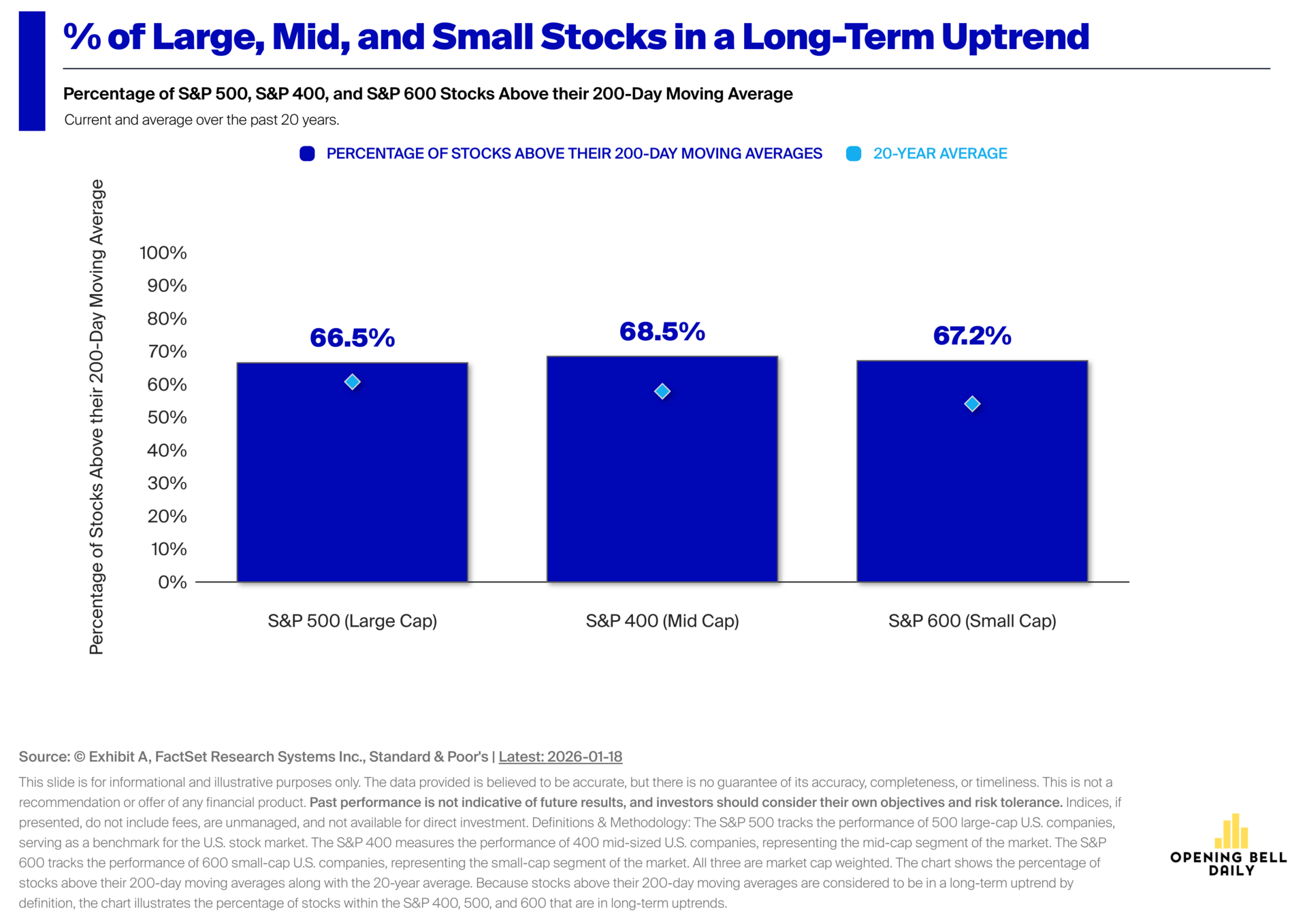 % of Large, Mid, and Small Stocks in a Long-Term Uptrend

Percentage of S&P 500, S&P 400, and S&P 600 Stocks Above their 200-Day Moving Average

Current and average over the past 20 years.

PERCENTAGE OF STOCKS ABOVE THEIR 200-DAY MOVING AVERAGES 20-YEAR AVERAGE

Percentage of Stocks Above their 200-Day Moving Average

100%
90%
80%
70%
60%
50%
40%
30%
20%
10%
0%

66.5%
68.5%
67.2%

S&P 500 (Large Cap)
S&P 400 (Mid Cap)
S&P 600 (Small Cap)

Source: © Exhibit A, FactSet Research Systems Inc., Standard & Poor's | Latest: 2026-01-18

This slide is for informational and illustrative purposes only. The data provided is believed to be accurate, but there is no guarantee of its accuracy, completeness, or timeliness. This is not a recommendation or offer of any financial product. Past performance is not indicative of future results, and investors should consider their own objectives and risk tolerance. Indices, if presented, do not include fees, are unmanaged, and not available for direct investment. Definitions & Methodology: The S&P 500 tracks the performance of 500 large-cap U.S. companies, serving as a benchmark for the U.S. stock market. The S&P 400 measures the performance of 400 mid-sized U.S. companies, representing the mid-cap segment of the market. The S&P 600 tracks the performance of 600 small-cap U.S. companies, representing the small-cap segment of the market. All three are market cap weighted. The chart shows the percentage of stocks above their 200-day moving averages along with the 20-year average. Because stocks above their 200-day moving averages are considered to be in a long-term uptrend by definition, the chart illustrates the percentage of stocks within the S&P 400, 500, and 600 that are in long-term uptrends.

OPENING BELL DAILY